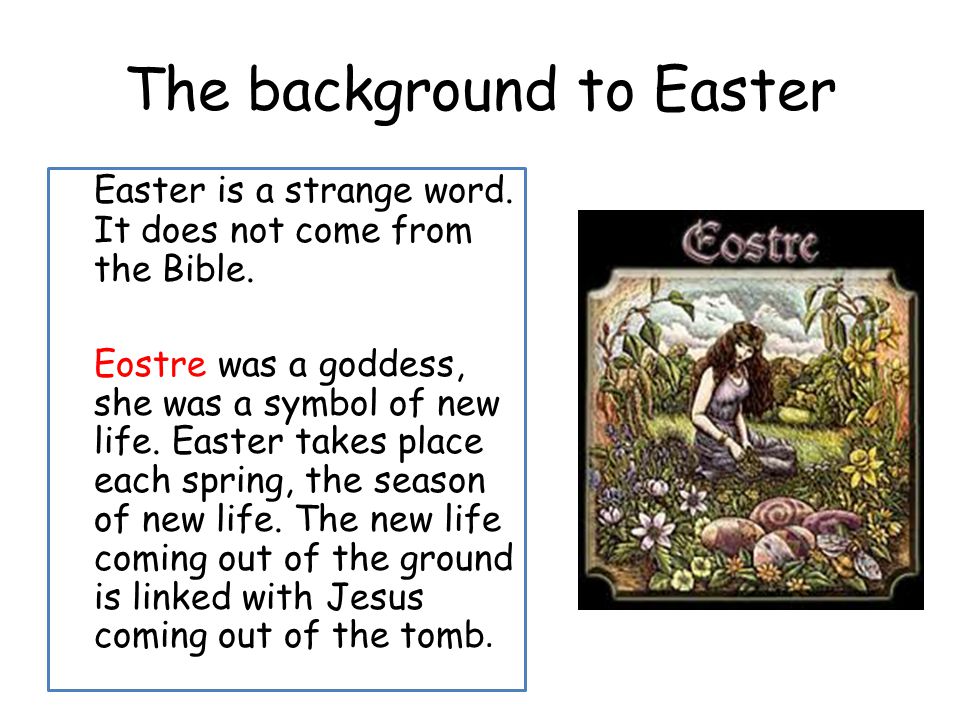 The background to Easter

Easter is a strange word. It does not come from the Bible.

Eostre was a goddess, she was a symbol of new life. Easter takes place each spring, the season of new life. The new life coming out of the ground is linked with Jesus coming out of the tomb.

Eostre